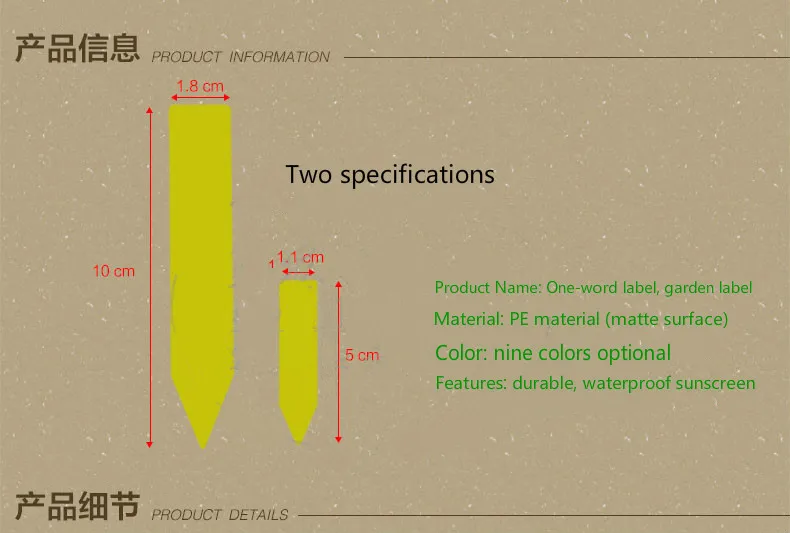 产品信息 PRODUCT INFORMATION

1.8 cm

10 cm

Two specifications

1 1.1 cm

5 cm

Product Name: One-word label, garden label

Material: PE material (matte surface)

Color: nine colors optional

Features: durable, waterproof sunscreen

产品细节 PRODUCT DETAILS